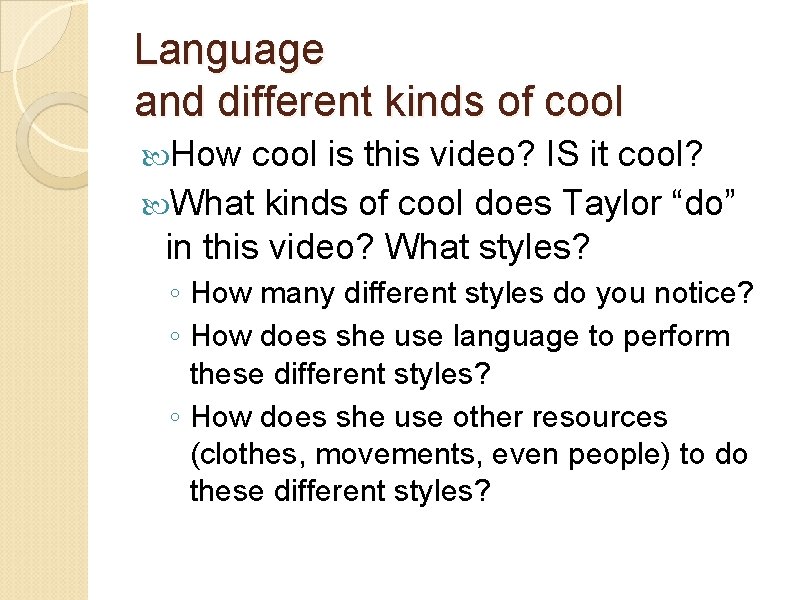 Language
and different kinds of cool

How cool is this video? IS it cool?

What kinds of cool does Taylor “do” in this video? What styles?

◦ How many different styles do you notice?
◦ How does she use language to perform these different styles?
◦ How does she use other resources (clothes, movements, even people) to do these different styles?